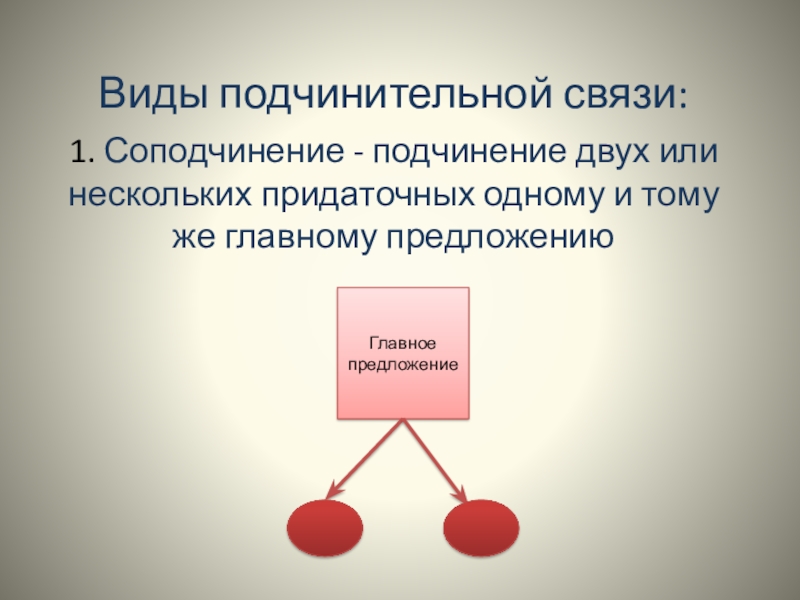 Виды подчинительной связи:

1. Соподчинение - подчинение двух или нескольких придаточных одному и тому же главному предложению

Главное предложение